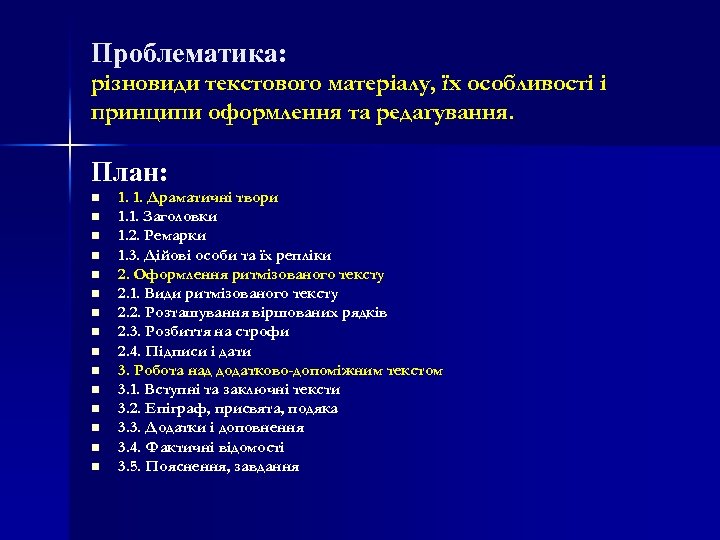 Проблематика:
різновиди текстового матеріалу, їх особливості і принципи оформлення та редагування.

План:
- 1. 1. Драматичні твори
- 1.1. Заголовки
- 1.2. Ремарки
- 1.3. Дійові особи та їх репліки
- 2. Оформлення ритмізованого тексту
- 2.1. Види ритмізованого тексту
- 2.2. Розташування віршованих рядків
- 2.3. Розбиття на строфи
- 2.4. Підписи і дати
- 3. Робота над додатково-допоміжним текстом
- 3.1. Вступні та заключні тексти
- 3.2. Епіграф, присвята, подяка
- 3.3. Додатки і доповнення
- 3.4. Фактичні відомості
- 3.5. Пояснення, завдання